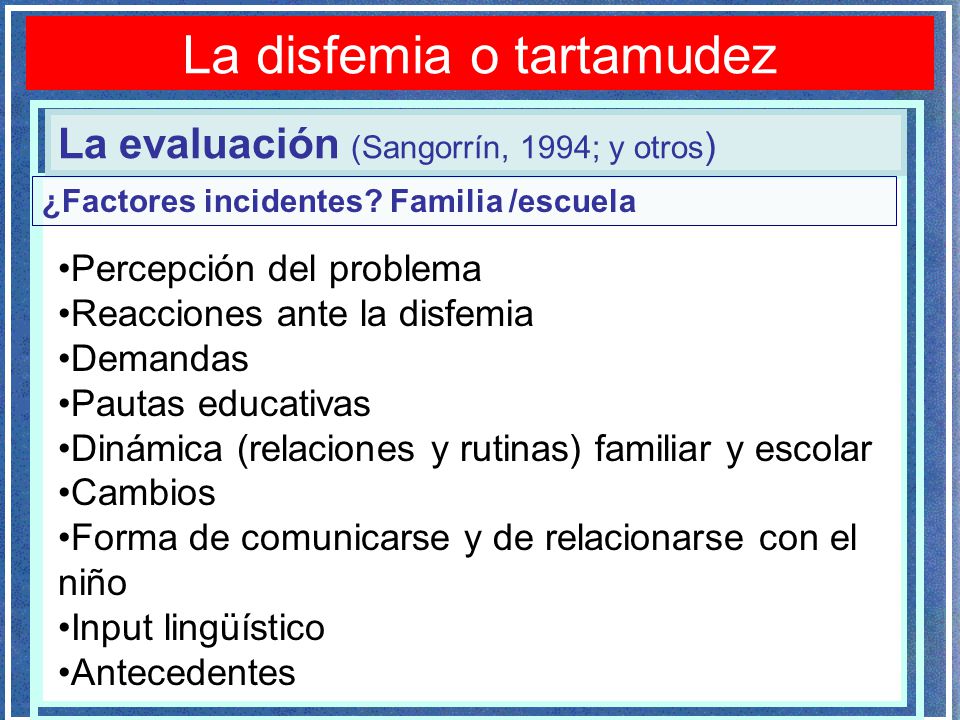 La disfemia o tartamudez

La evaluación (Sangorrín, 1994; y otros)

¿Factores incidentes? Familia /escuela

•Percepción del problema
•Reacciones ante la disfemia
•Demandas
•Pautas educativas
•Dinámica (relaciones y rutinas) familiar y escolar
•Cambios
•Forma de comunicarse y de relacionarse con el niño
•Input lingüístico
•Antecedentes